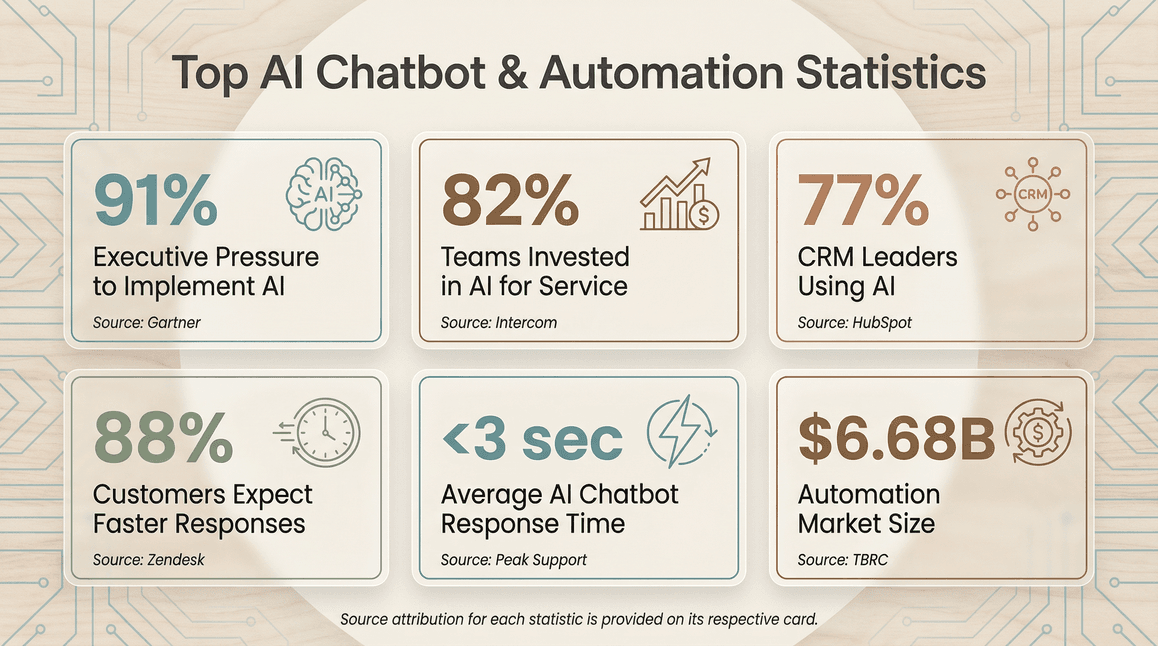 Top AI Chatbot & Automation Statistics

91%
AI
Executive Pressure to Implement AI
Source: Gartner

82%
Teams Invested in AI for Service
Source: Intercom

77%
CRM
CRM Leaders Using AI
Source: HubSpot

88%
Customers Expect Faster Responses
Source: Zendesk

<3 sec
Average AI Chatbot Response Time
Source: Peak Support

$6.68B
Automation Market Size
Source: TBRC

Source attribution for each statistic is provided on its respective card.